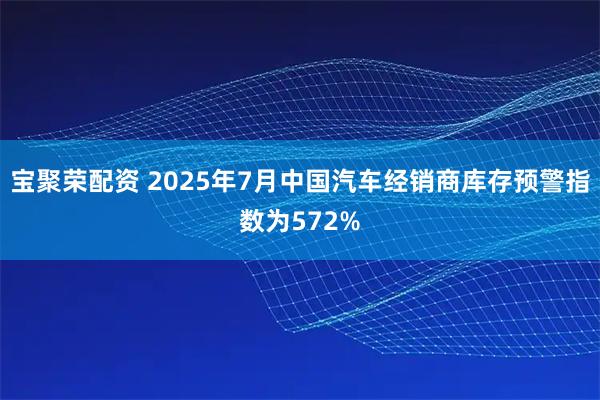 宝聚荣配资 2025年7月中国汽车经销商库存预警指数为572%